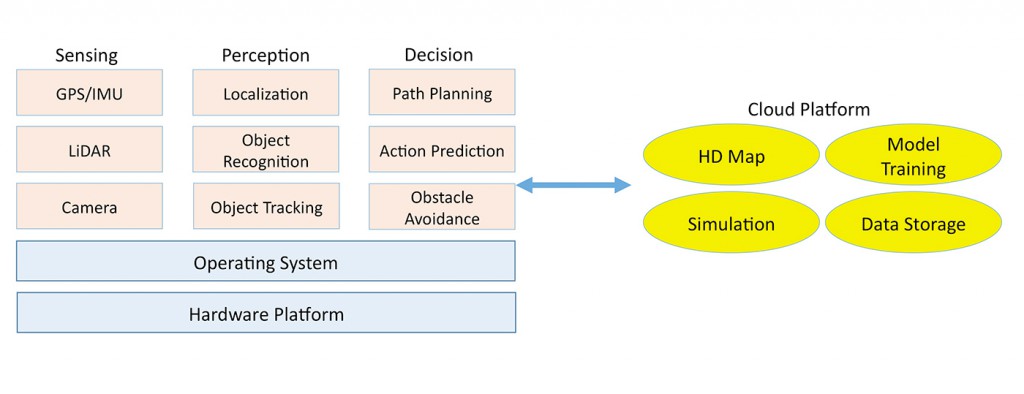 Sensing

GPS/IMU

LiDAR

Camera

Perception

Localization

Object Recognition

Object Tracking

Decision

Path Planning

Action Prediction

Obstacle Avoidance

Operating System

Hardware Platform

Cloud Platform

HD Map

Model Training

Simulation

Data Storage